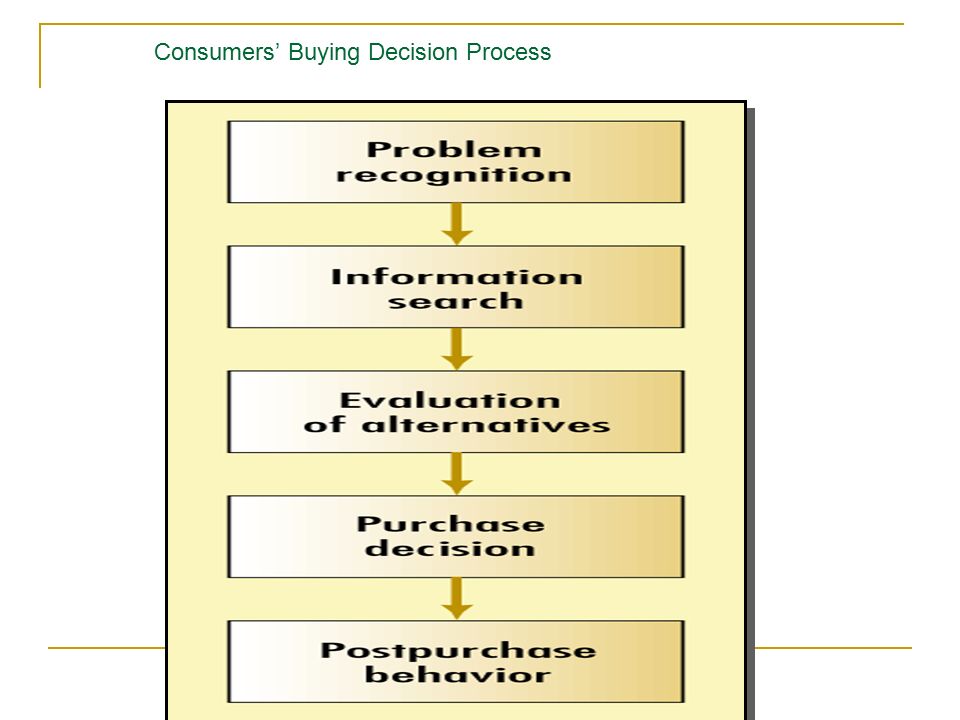 Consumers’ Buying Decision Process

Problem recognition

Information search

Evaluation of alternatives

Purchase decision

Postpurchase behavior